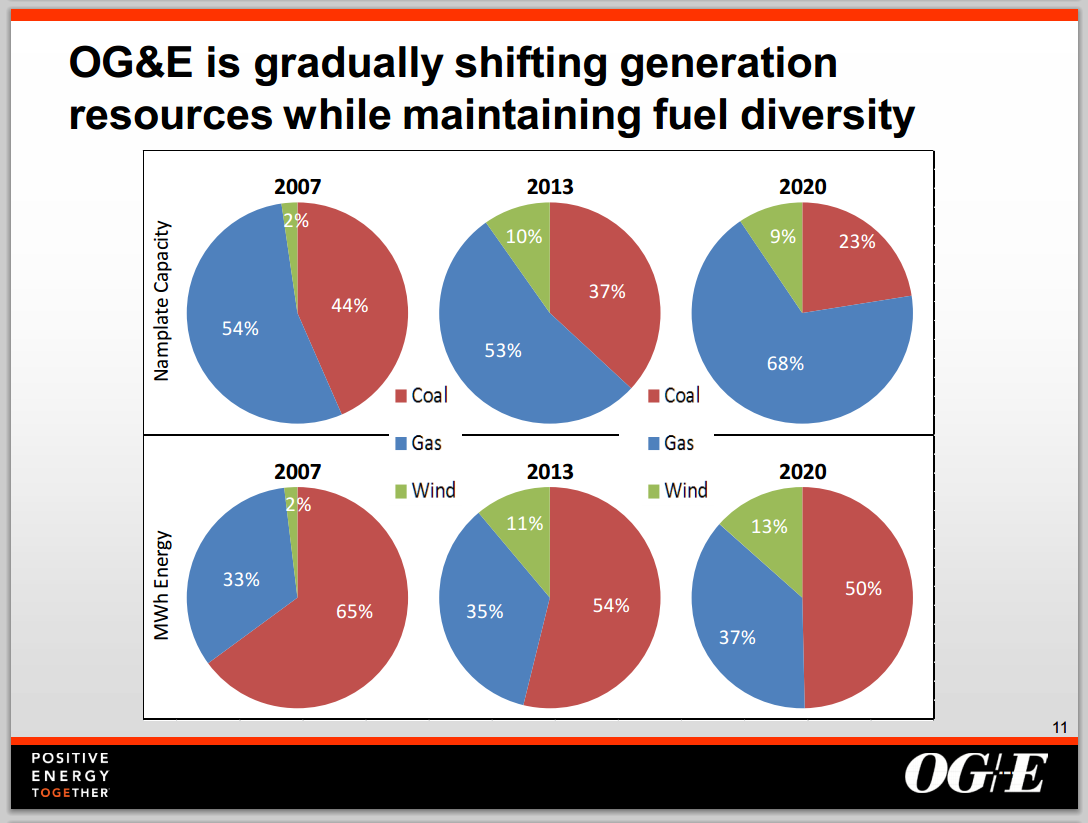 OG&E is gradually shifting generation resources while maintaining fuel diversity

Namplate Capacity

2007
2%
44%
54%

2013
10%
37%
53%

2020
9%
23%
68%

Coal
Gas
Wind

Coal
Gas
Wind

MWh Energy

2007
2%
33%
65%

2013
11%
35%
54%

2020
13%
50%
37%

11

POSITIVE
ENERGY
TOGETHER

OG&E